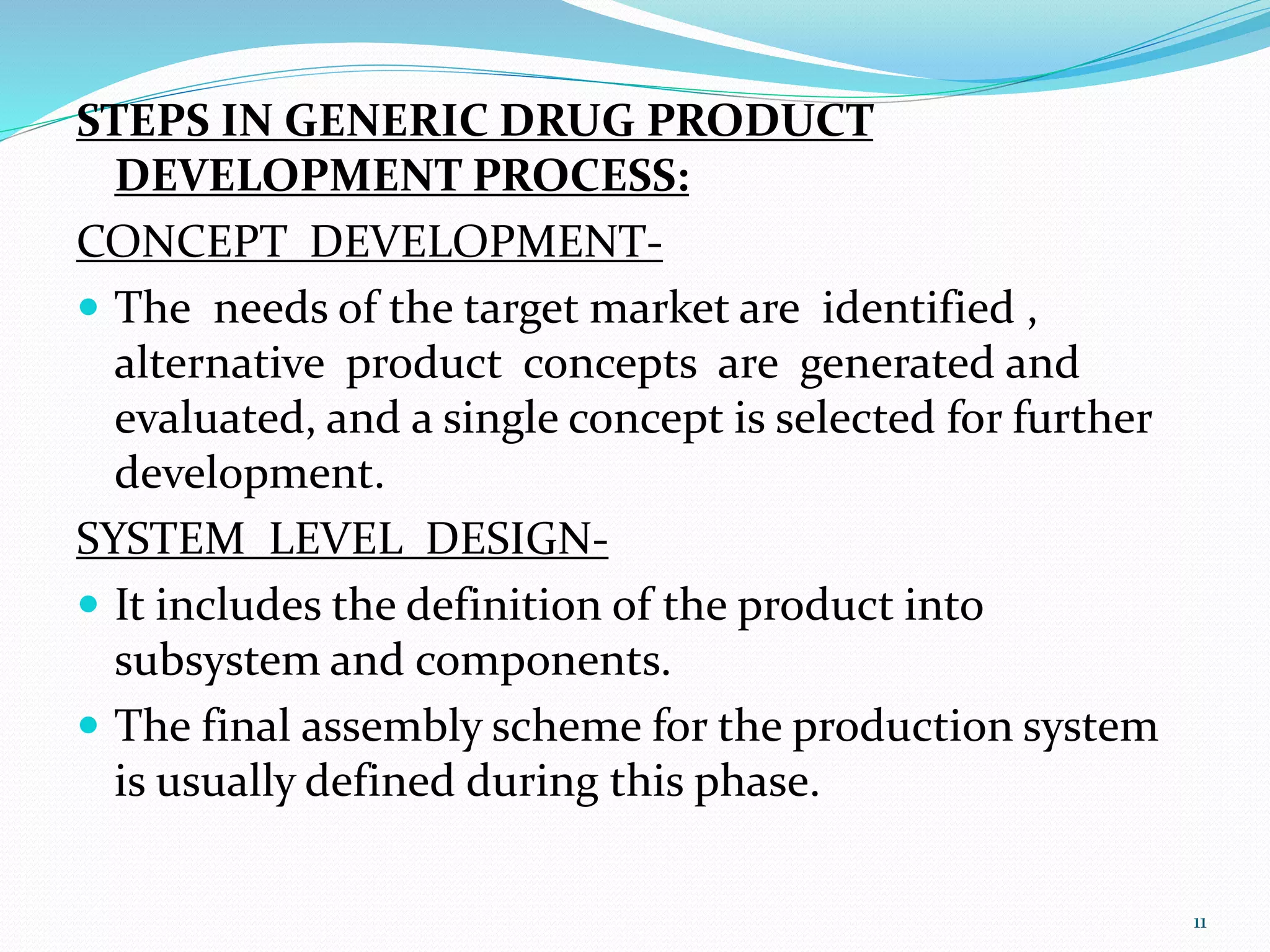 STEPS IN GENERIC DRUG PRODUCT DEVELOPMENT PROCESS:

CONCEPT DEVELOPMENT-

- The needs of the target market are identified , alternative product concepts are generated and evaluated, and a single concept is selected for further development.

SYSTEM LEVEL DESIGN-

- It includes the definition of the product into subsystem and components.
- The final assembly scheme for the production system is usually defined during this phase.

11